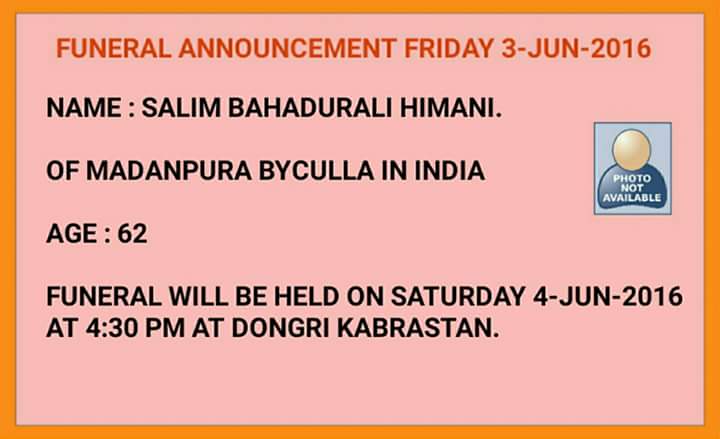 FUNERAL ANNOUNCEMENT FRIDAY 3-JUN-2016

NAME : SALIM BAHADURALI HIMANI.

OF MADANPURA BYCULLA IN INDIA

PHOTO NOT AVAILABLE

AGE : 62

FUNERAL WILL BE HELD ON SATURDAY 4-JUN-2016 AT 4:30 PM AT DONGRI KABRASTAN.